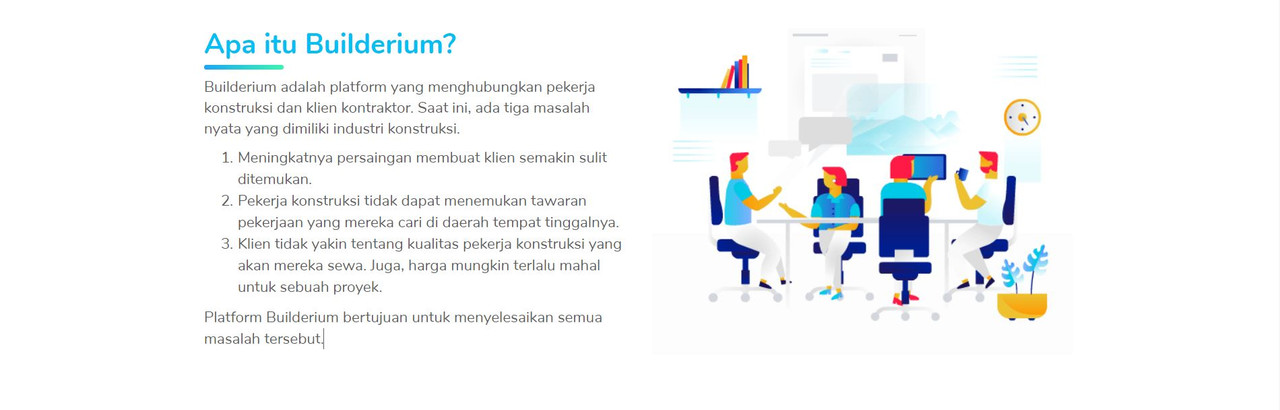 Apa itu Builderium?

Builderium adalah platform yang menghubungkan pekerja konstruksi dan klien kontraktor. Saat ini, ada tiga masalah nyata yang dimiliki industri konstruksi.

1. Meningkatnya persaingan membuat klien semakin sulit ditemukan.
2. Pekerja konstruksi tidak dapat menemukan tawaran pekerjaan yang mereka cari di daerah tempat tinggalnya.
3. Klien tidak yakin tentang kualitas pekerja konstruksi yang akan mereka sewa. Juga, harga mungkin terlalu mahal untuk sebuah proyek.

Platform Builderium bertujuan untuk menyelesaikan semua masalah tersebut.